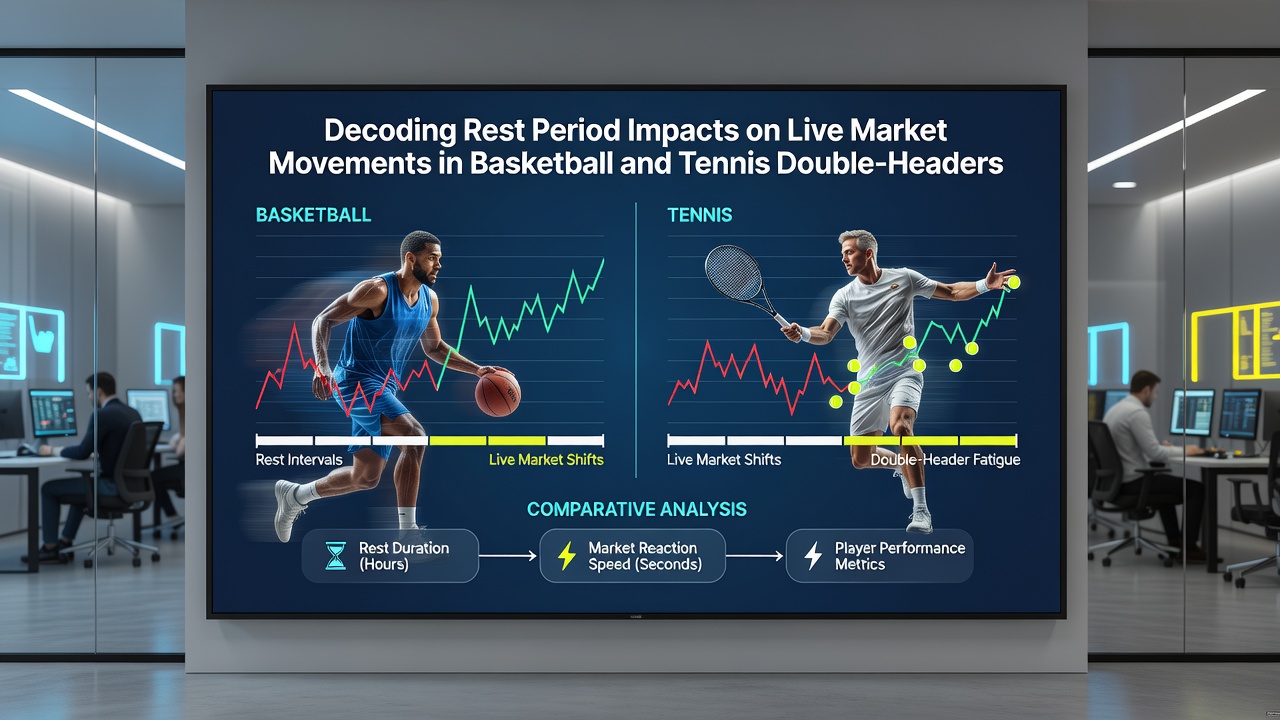 Decoding Rest Period Impacts on Live Market Movements in Basketball and Tennis Double-Headers

BASKETBALL

Rest Intervals

Live Market Shifts

TENNIS

Live Market Shifts

Double-Header Fatigue

COMPARATIVE ANALYSIS

Rest Duration (Hours)

Market Reaction Speed (Seconds)

Player Performance Metrics